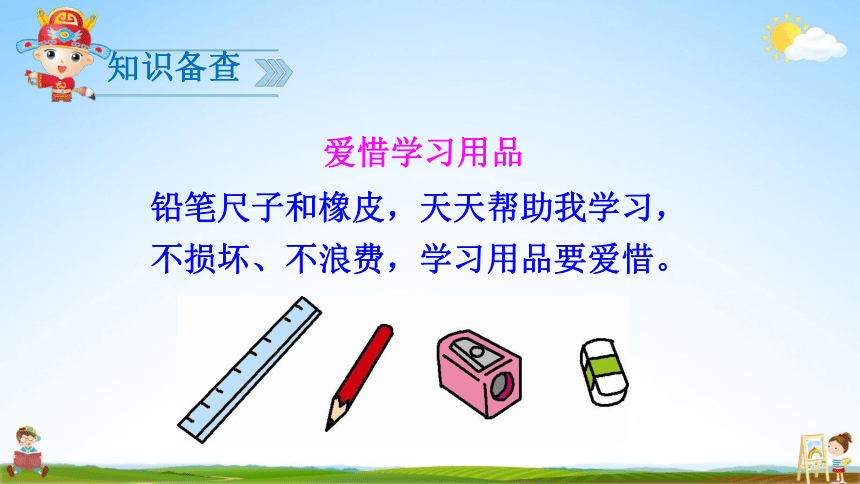 知识备查

爱惜学习用品

铅笔尺子和橡皮，天天帮助我学习，
不损坏、不浪费，学习用品要爱惜。